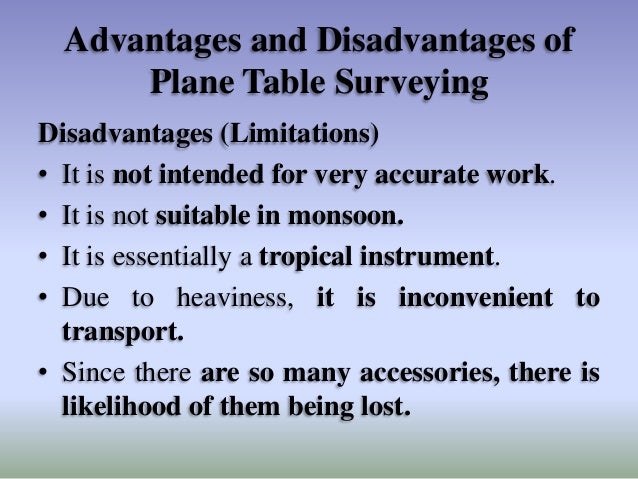 Advantages and Disadvantages of Plane Table Surveying

Disadvantages (Limitations)

• It is not intended for very accurate work.

• It is not suitable in monsoon.

• It is essentially a tropical instrument.

• Due to heaviness, it is inconvenient to transport.

• Since there are so many accessories, there is likelihood of them being lost.